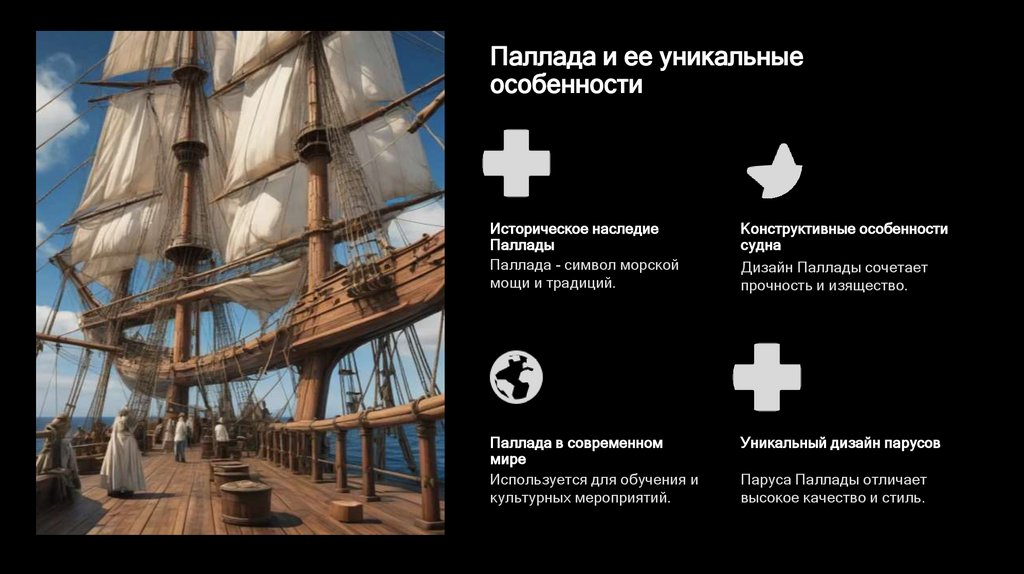 Паллада и ее уникальные особенности

Историческое наследие Паллады

Паллада - символ морской мощи и традиций.

Конструктивные особенности судна

Дизайн Паллады сочетает прочность и изящество.

Паллада в современном мире

Используется для обучения и культурных мероприятий.

Уникальный дизайн парусов

Паруса Паллады отличает высокое качество и стиль.